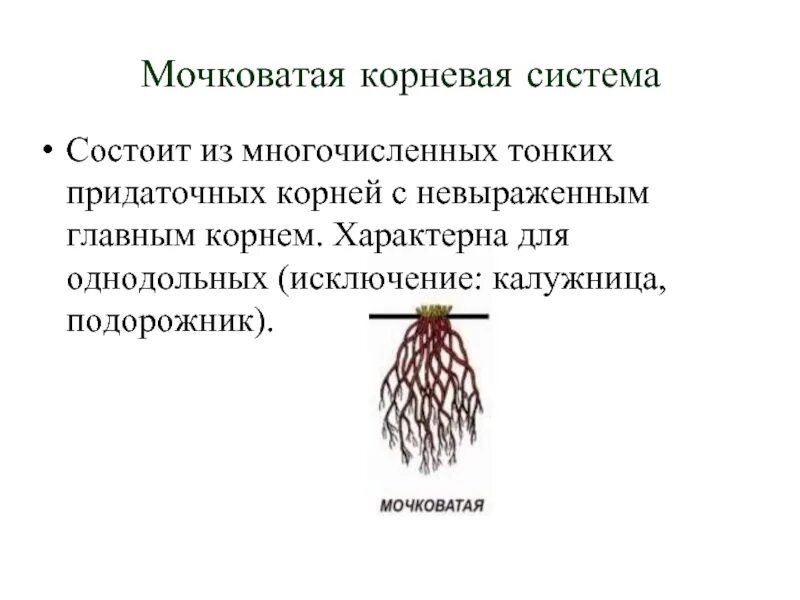 Мочковатая корневая система

• Состоит из многочисленных тонких придаточных корней с невыраженным главным корнем. Характерна для однодольных (исключение: калужница, подорожник).

МОЧКОВАТАЯ